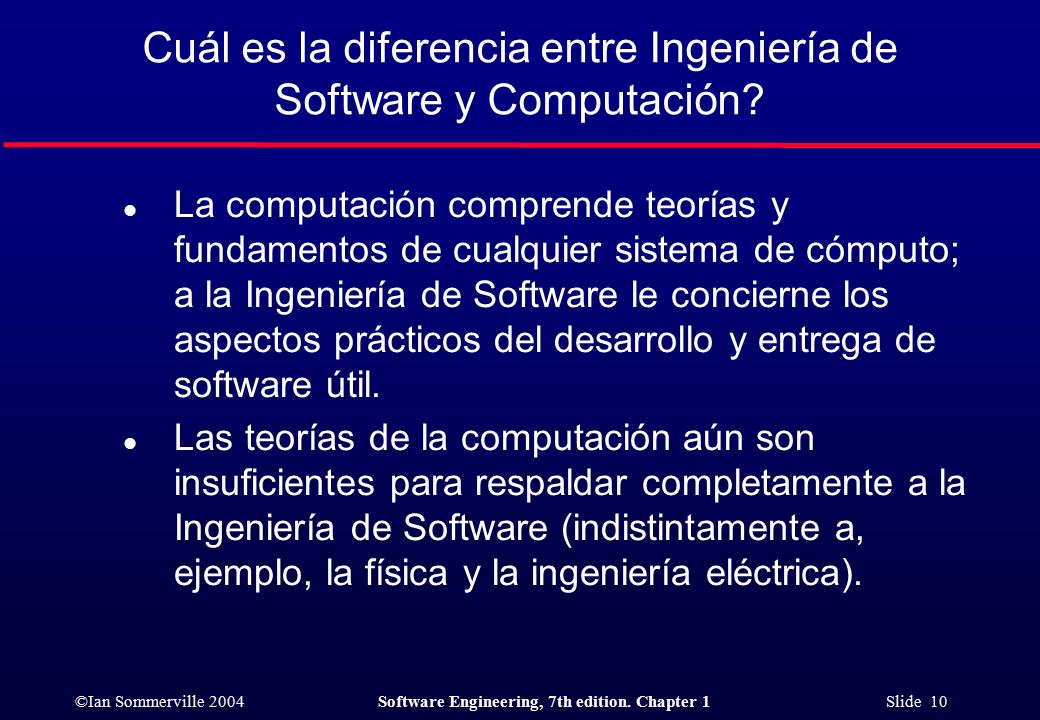 Cuál es la diferencia entre Ingeniería de Software y Computación?

- La computación comprende teorías y fundamentos de cualquier sistema de cómputo; a la Ingeniería de Software le concierne los aspectos prácticos del desarrollo y entrega de software útil.
- Las teorías de la computación aún son insuficientes para respaldar completamente a la Ingeniería de Software (indistintamente a, ejemplo, la física y la ingeniería eléctrica).

©Ian Sommerville 2004 Software Engineering, 7th edition. Chapter 1 Slide 10